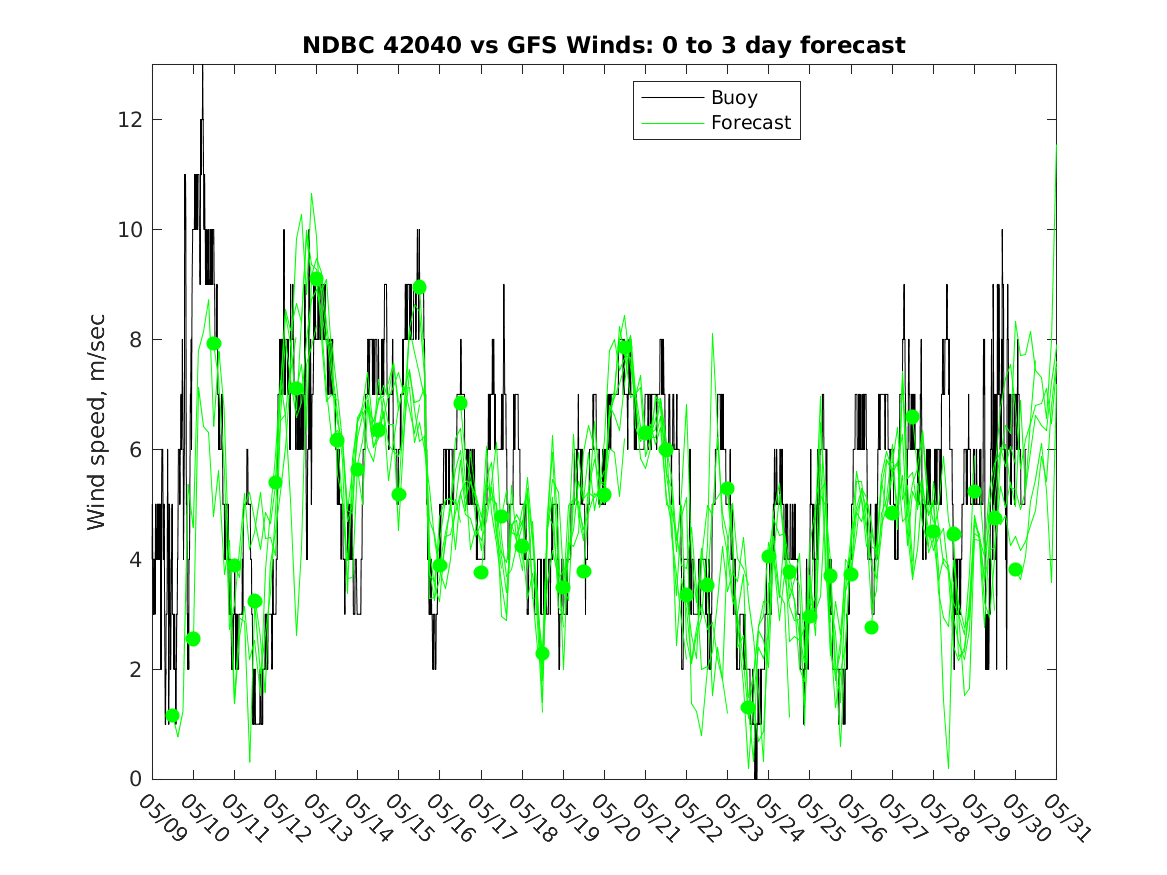 NDBC 42040 vs GFS Winds: 0 to 3 day forecast

Buoy
Forecast

Wind speed, m/sec

12
10
8
6
4
2
0

05/09 05/10 05/11 05/12 05/13 05/14 05/15 05/16 05/17 05/18 05/19 05/20 05/21 05/22 05/23 05/24 05/25 05/26 05/27 05/28 05/29 05/30 05/31